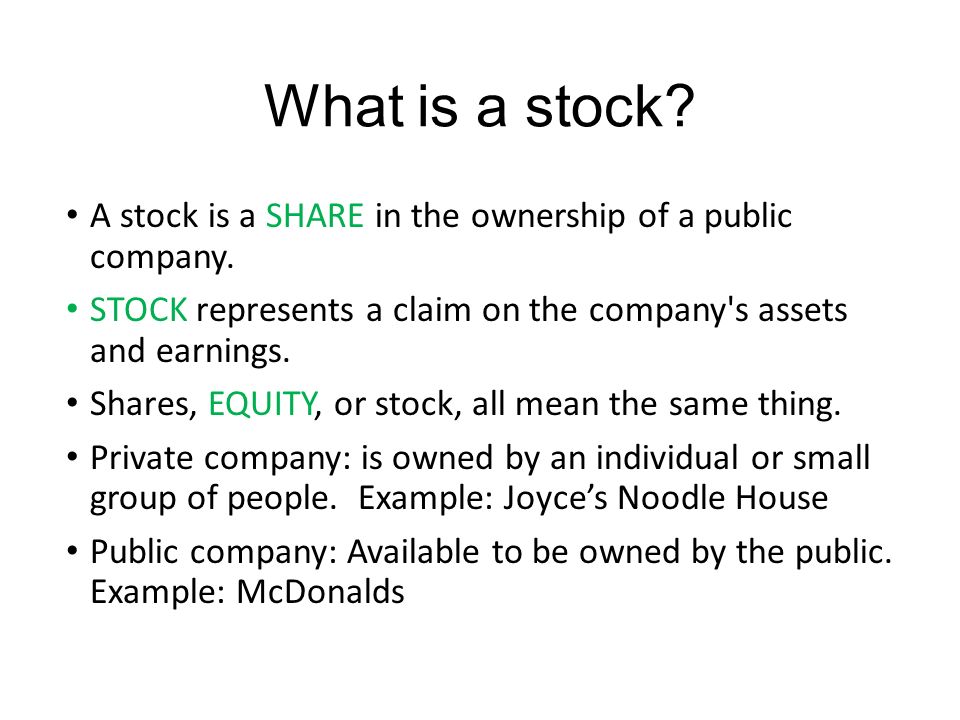 What is a stock?

• A stock is a SHARE in the ownership of a public company.

• STOCK represents a claim on the company's assets and earnings.

• Shares, EQUITY, or stock, all mean the same thing.

• Private company: is owned by an individual or small group of people. Example: Joyce's Noodle House

• Public company: Available to be owned by the public. Example: McDonalds